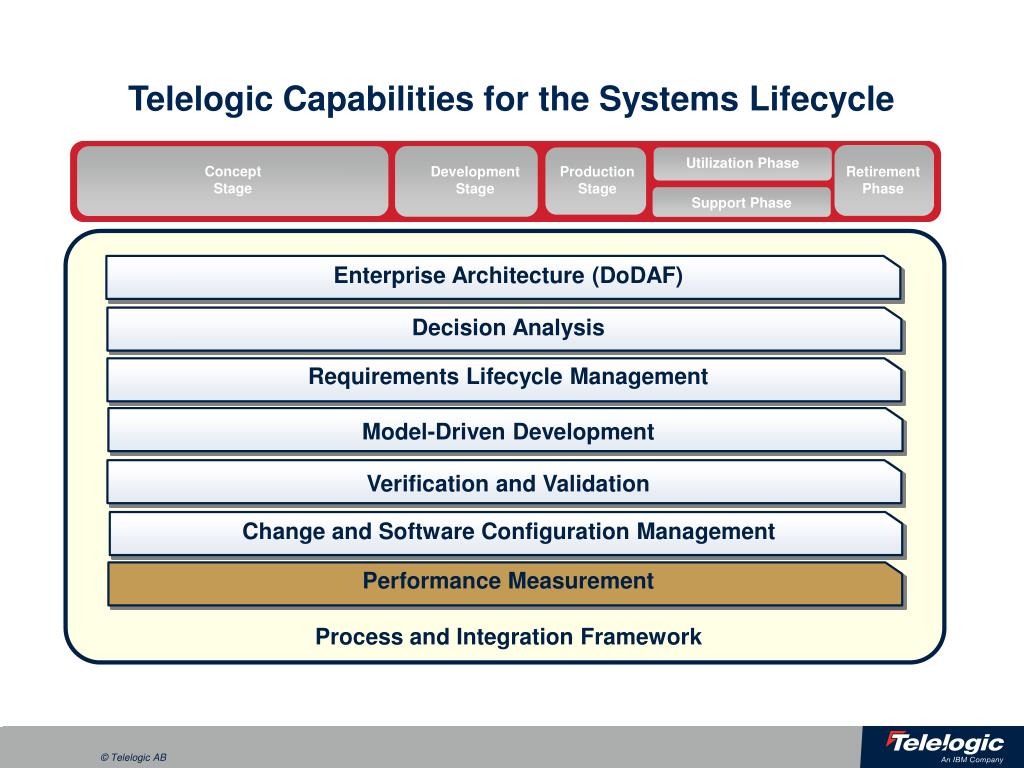 Telelogic Capabilities for the Systems Lifecycle

Concept Stage

Development Stage

Production Stage

Utilization Phase

Support Phase

Retirement Phase

Enterprise Architecture (DoDAF)

Decision Analysis

Requirements Lifecycle Management

Model-Driven Development

Verification and Validation

Change and Software Configuration Management

Performance Measurement

Process and Integration Framework

© Telelogic AB

Telelogic
An IBM Company